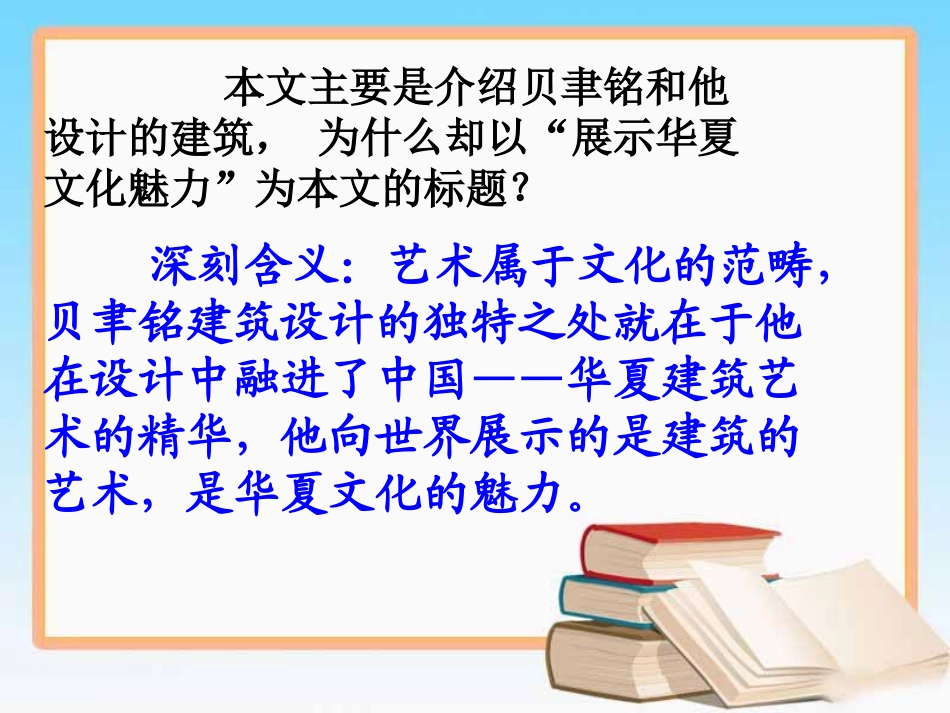 本文主要是介绍贝聿铭和他设计的建筑， 为什么却以“展示华夏文化魅力”为本文的标题？

深刻含义：艺术属于文化的范畴，贝聿铭建筑设计的独特之处就在于他在设计中融进了中国——华夏建筑艺术的精华，他向世界展示的是建筑的艺术，是华夏文化的魅力。